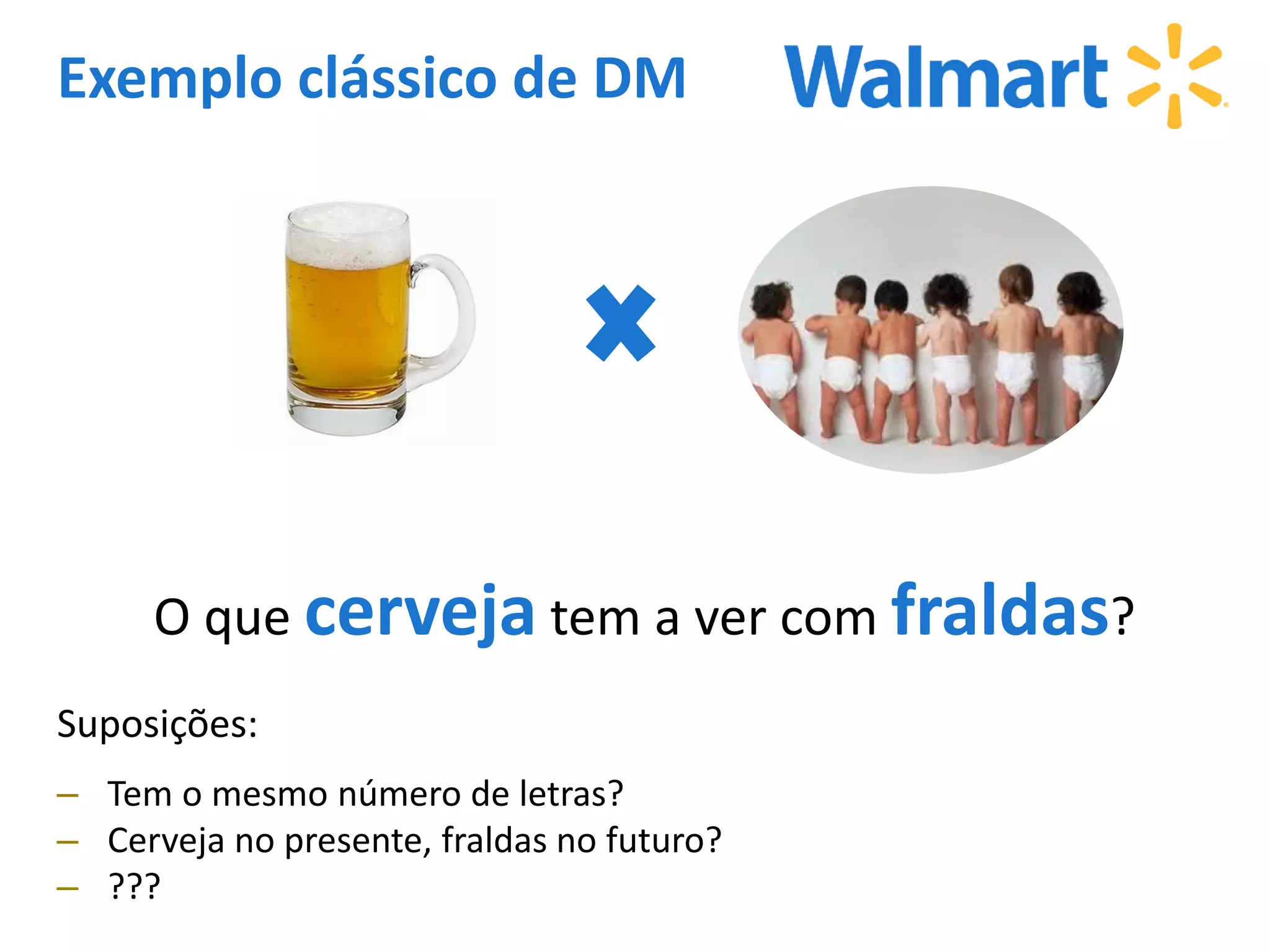 Exemplo clássico de DM

Walmart

O que cerveja tem a ver com fraldas?

Suposições:

– Tem o mesmo número de letras?
– Cerveja no presente, fraldas no futuro?
– ???